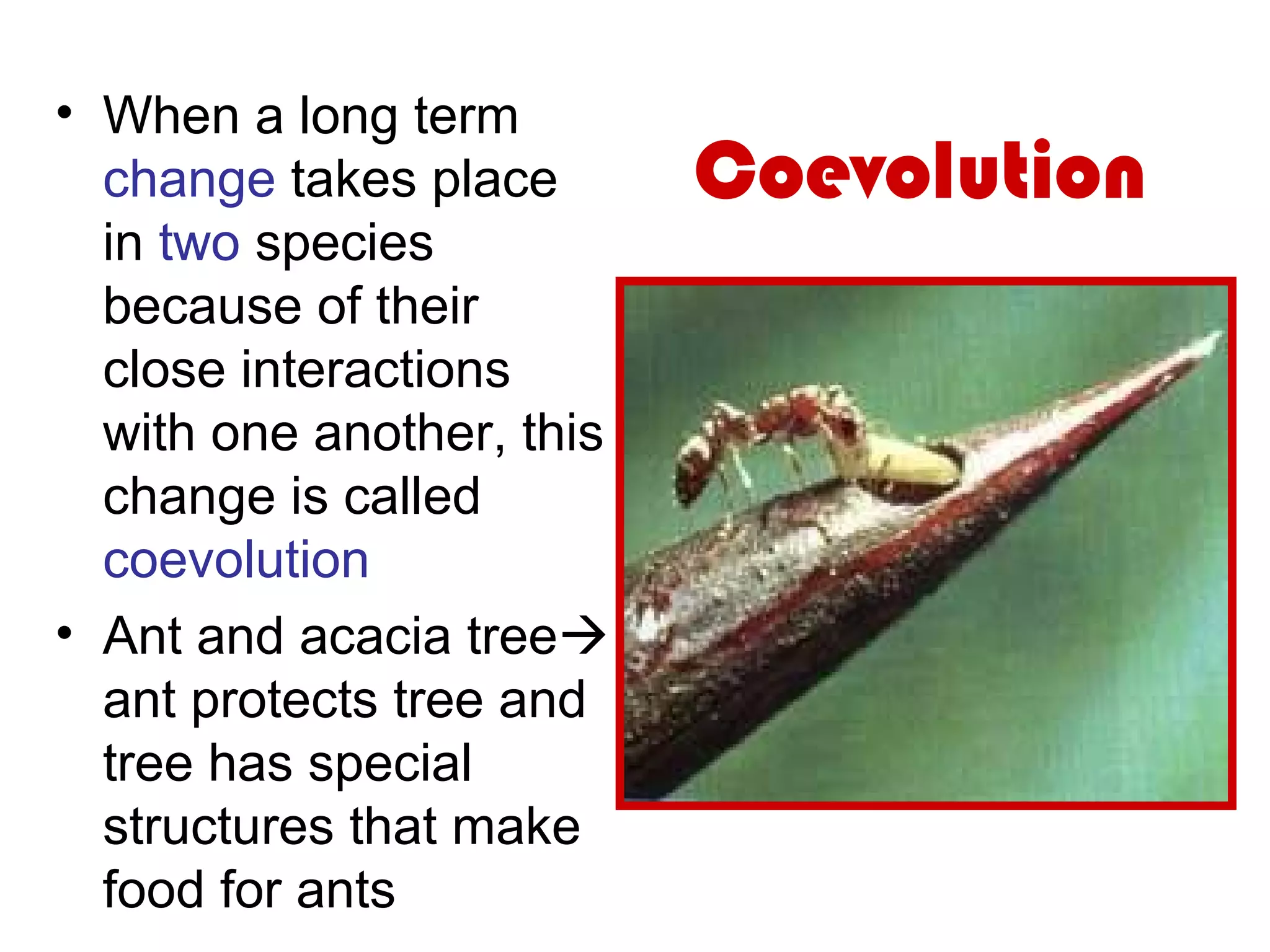 Coevolution

• When a long term change takes place in two species because of their close interactions with one another, this change is called coevolution

• Ant and acacia tree→ ant protects tree and tree has special structures that make food for ants